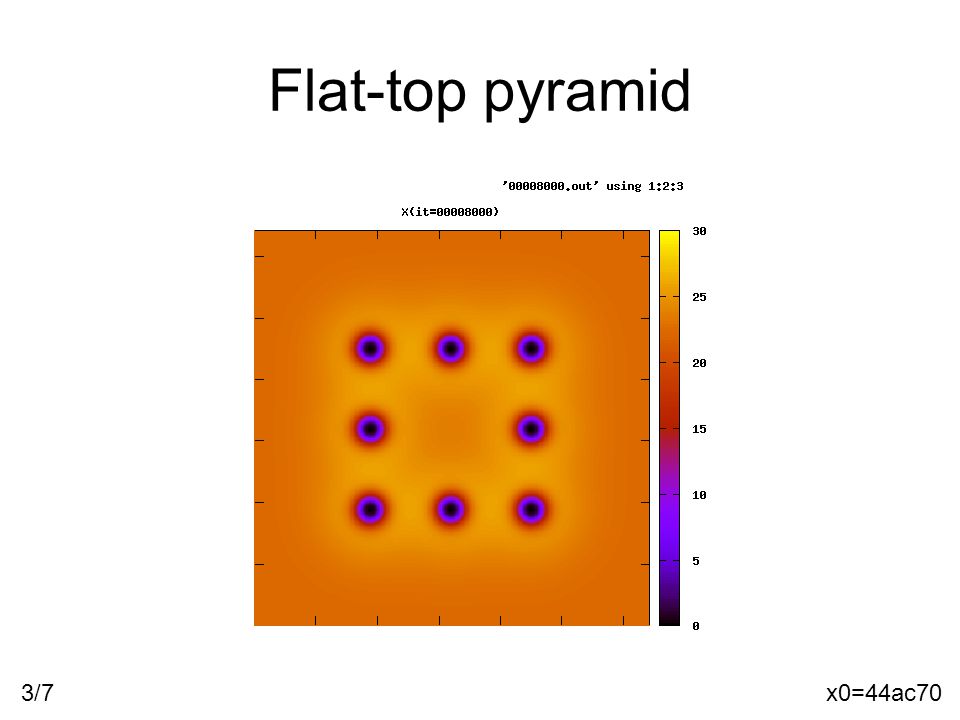 Flat-top pyramid

'00008000.out' using 1:2:3

X(it=00008000)

30
25
20
15
10
5
0

3/7

x0=44ac70